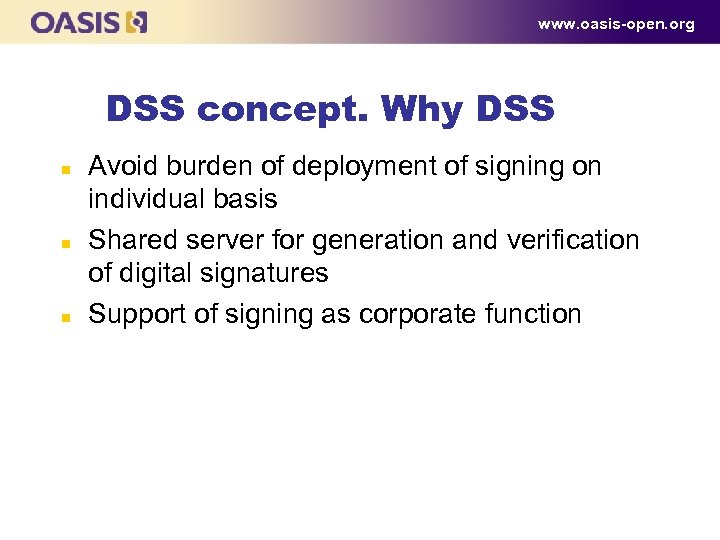 OASIS

www.oasis-open.org

DSS concept. Why DSS

- Avoid burden of deployment of signing on individual basis
- Shared server for generation and verification of digital signatures
- Support of signing as corporate function